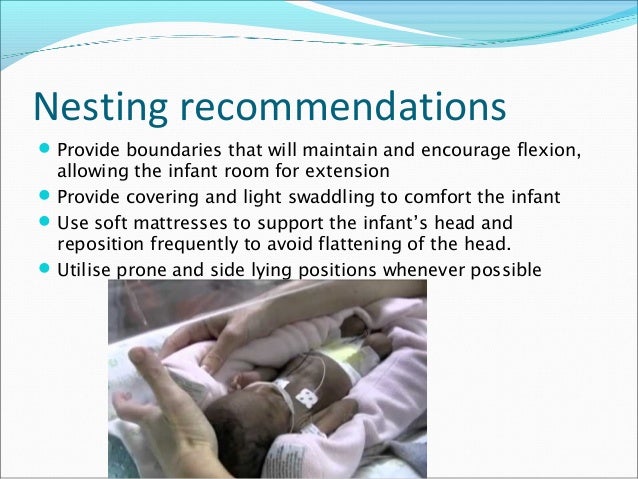 Nesting recommendations

- Provide boundaries that will maintain and encourage flexion, allowing the infant room for extension
- Provide covering and light swaddling to comfort the infant
- Use soft mattresses to support the infant's head and reposition frequently to avoid flattening of the head.
- Utilise prone and side lying positions whenever possible